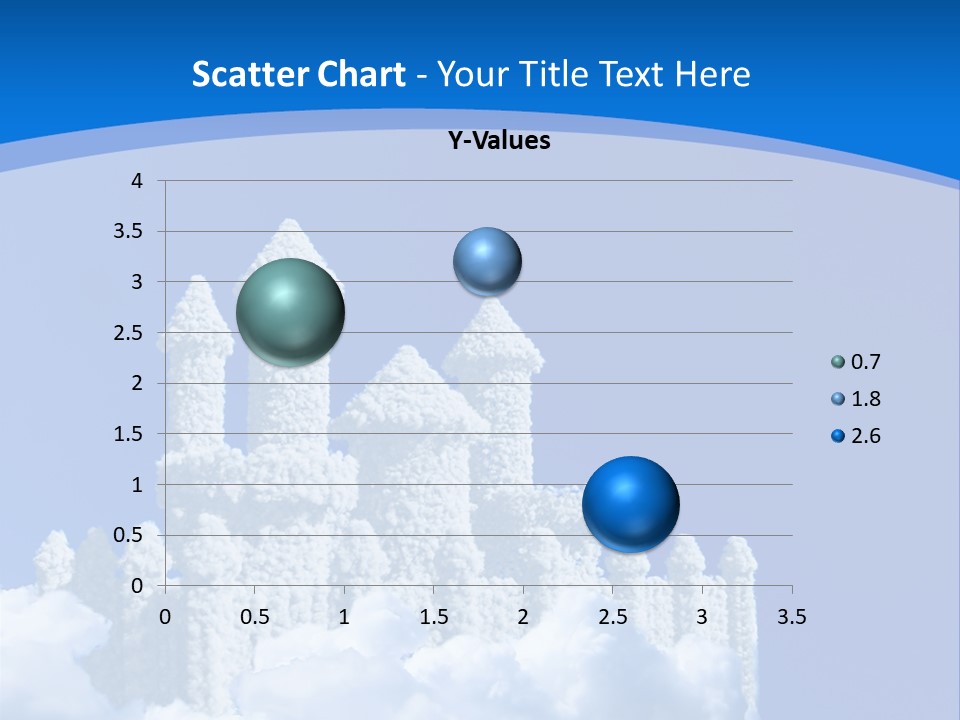 Scatter Chart - Your Title Text Here

Y-Values

4
3.5
3
2.5
2
1.5
1
0.5
0

0 0.5 1 1.5 2 2.5 3 3.5

0.7
1.8
2.6